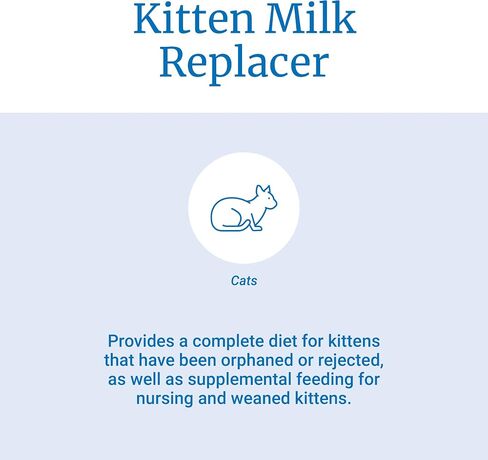 Kitten Milk Replacer

Cats

Provides a complete diet for kittens that have been orphaned or rejected, as well as supplemental feeding for nursing and weaned kittens.